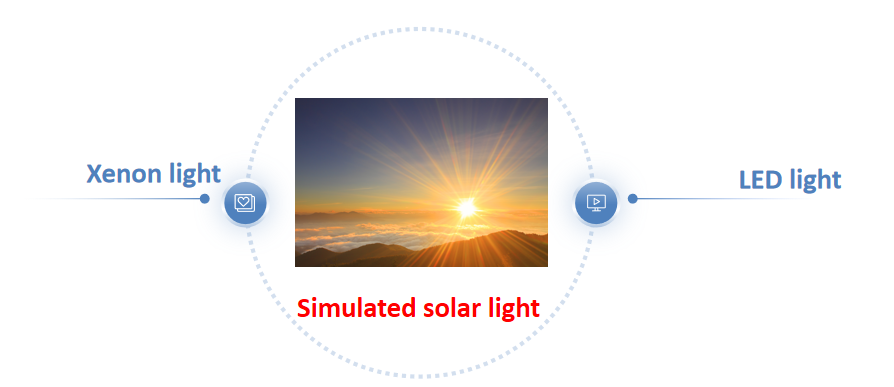 Xenon light

LED light

Simulated solar light